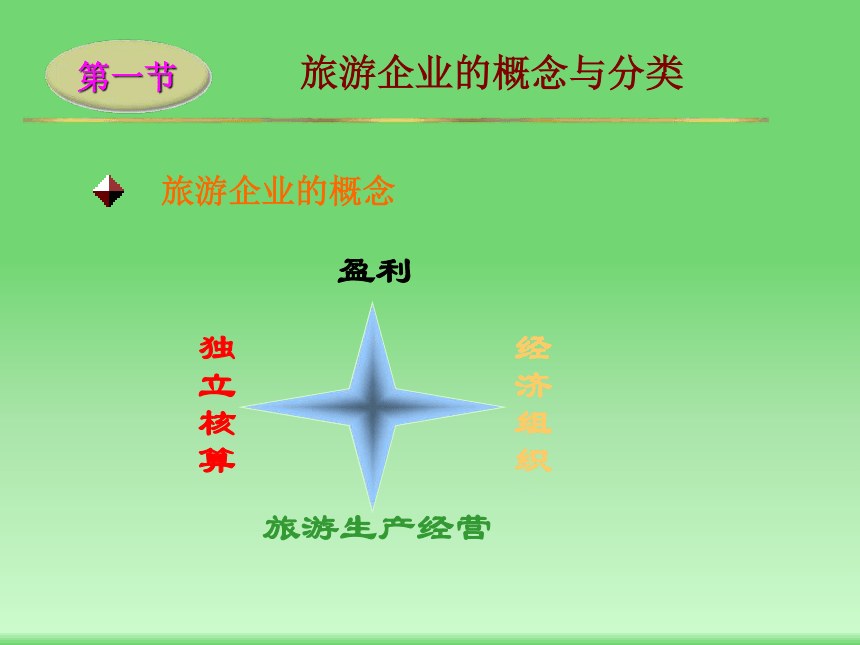 第一节

旅游企业的概念与分类

旅游企业的概念

盈利

独立核算

经济组织

旅游生产经营